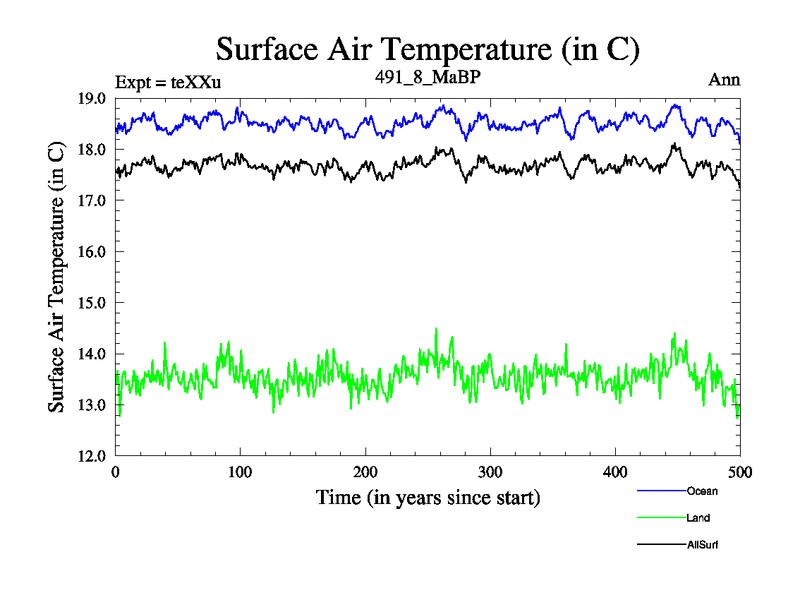 Surface Air Temperature (in C)

Expt = teXXu

491_8_MaBP

Ann

Surface Air Temperature (in C)

19.0
18.0
17.0
16.0
15.0
14.0
13.0
12.0

0
100
200
300
400
500

Time (in years since start)

Ocean

Land

AllSurf